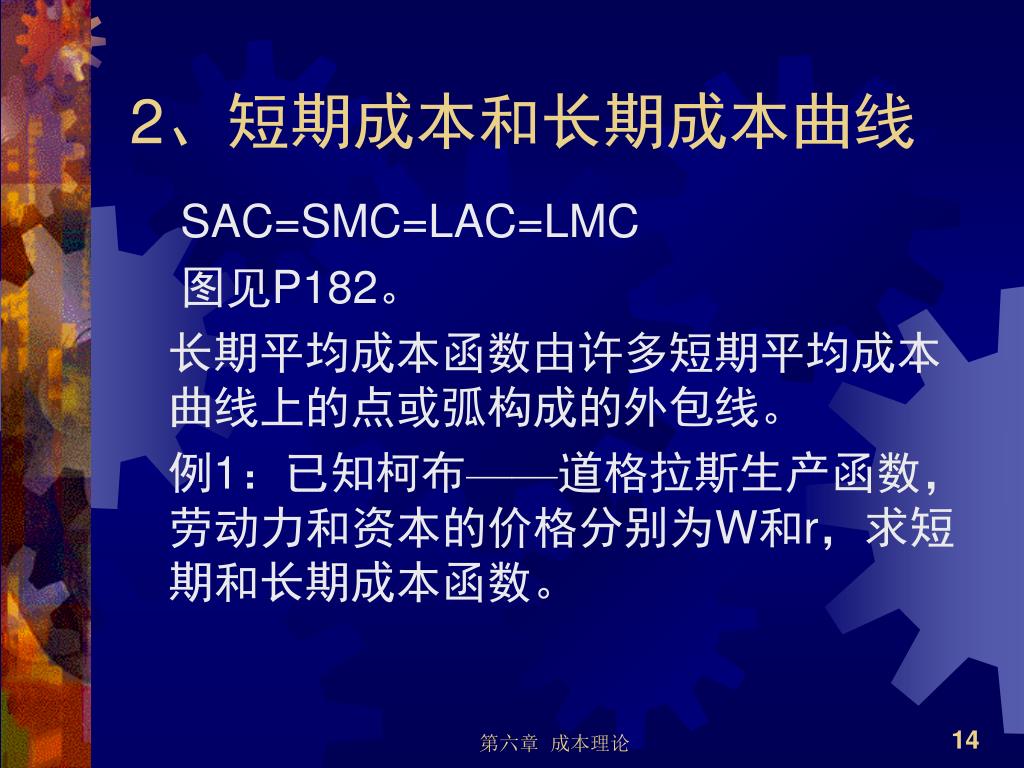 2、短期成本和长期成本曲线

SAC=SMC=LAC=LMC

图见P182。

长期平均成本函数由许多短期平均成本曲线上的点或弧构成的外包线。

例1：已知柯布——道格拉斯生产函数，劳动力和资本的价格分别为W和r，求短期和长期成本函数。

第六章 成本理论

14